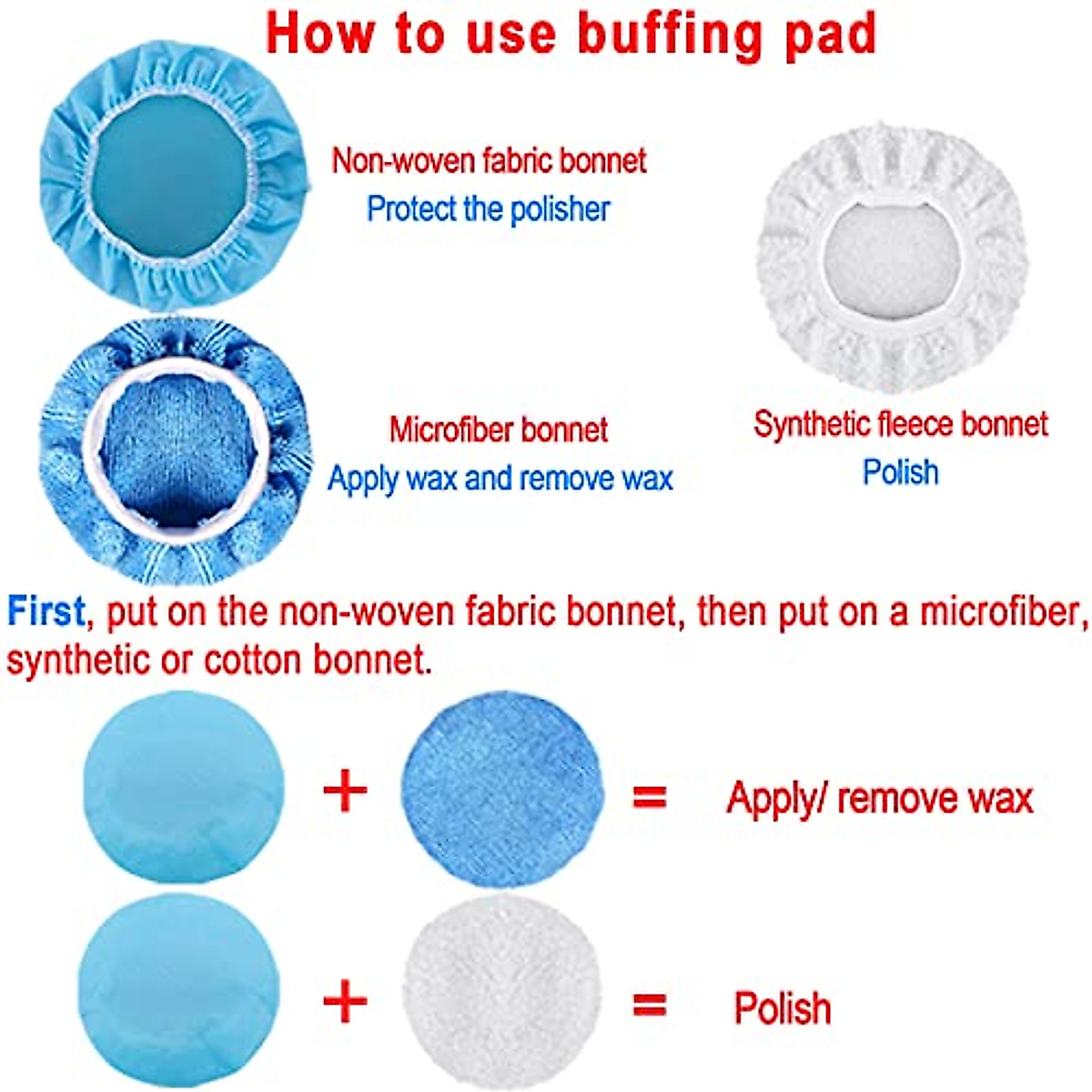 How to use buffing pad

Non-woven fabric bonnet
Protect the polisher

Microfiber bonnet
Apply wax and remove wax

Synthetic fleece bonnet
Polish

First, put on the non-woven fabric bonnet, then put on a microfiber, synthetic or cotton bonnet.

+ = Apply/ remove wax

+ = Polish